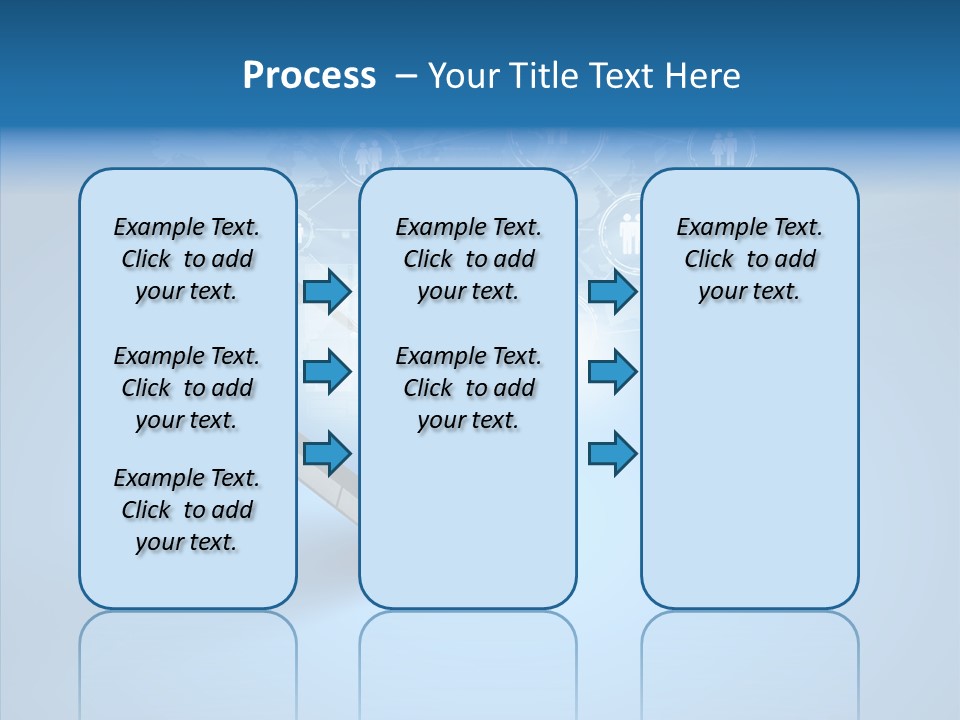 Process – Your Title Text Here

Example Text. Click to add your text.

Example Text. Click to add your text.

Example Text. Click to add your text.

Example Text. Click to add your text.

Example Text. Click to add your text.

Example Text. Click to add your text.